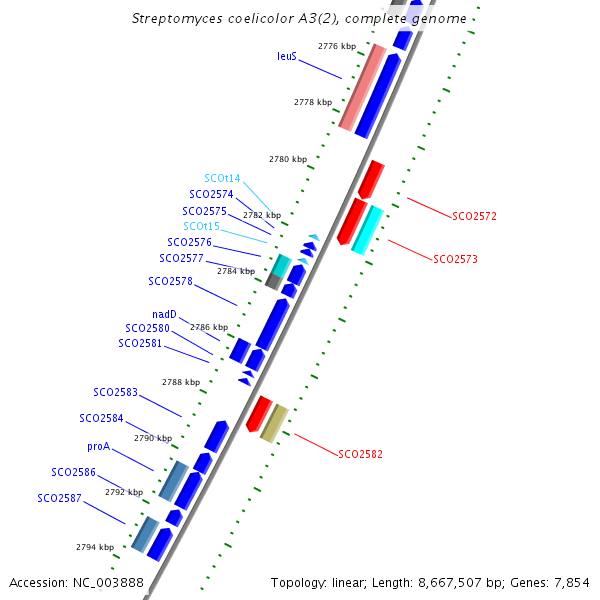 Streptomyces coelicolor A3(2), complete genome

2776 kbp
leuS
2778 kbp
2780 kbp
SCOt14
SCO2574
SCO2575
2782 kbp
SCOt15
SCO2576
SCO2577
2784 kbp
SCO2578
nadD
2786 kbp
SCO2580
SCO2581
2788 kbp
SCO2583
SCO2584
2790 kbp
proA
SCO2586
2792 kbp
SCO2587
2794 kbp
SCO2572
SCO2573
SCO2582

Accession: NC_003888

Topology: linear; Length: 8,667,507 bp; Genes: 7,854